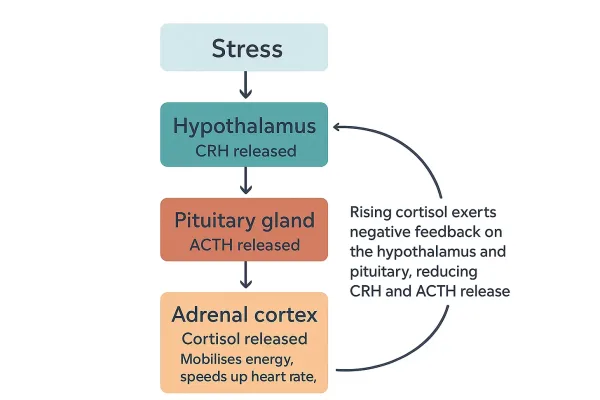 Stress

Hypothalamus
CRH released

Pituitary gland
ACTH released

Adrenal cortex
Cortisol released
Mobilises energy, speeds up heart rate,

Rising cortisol exerts negative feedback on the hypothalamus and pituitary, reducing CRH and ACTH release